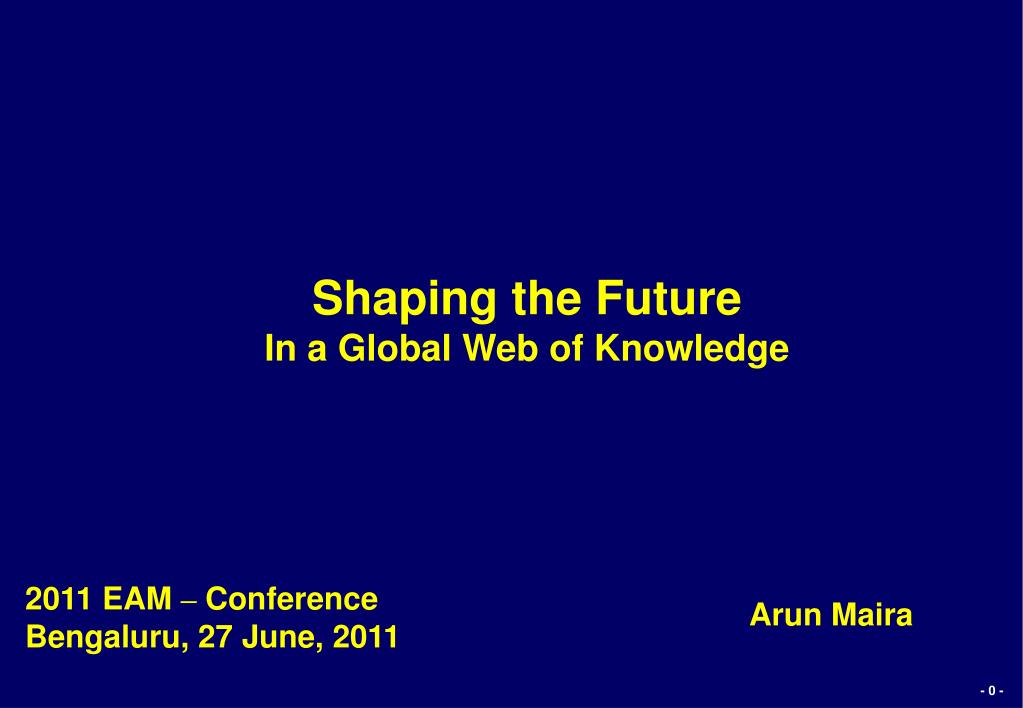 Shaping the Future
In a Global Web of Knowledge

2011 EAM – Conference
Bengaluru, 27 June, 2011

Arun Maira

- 0 -